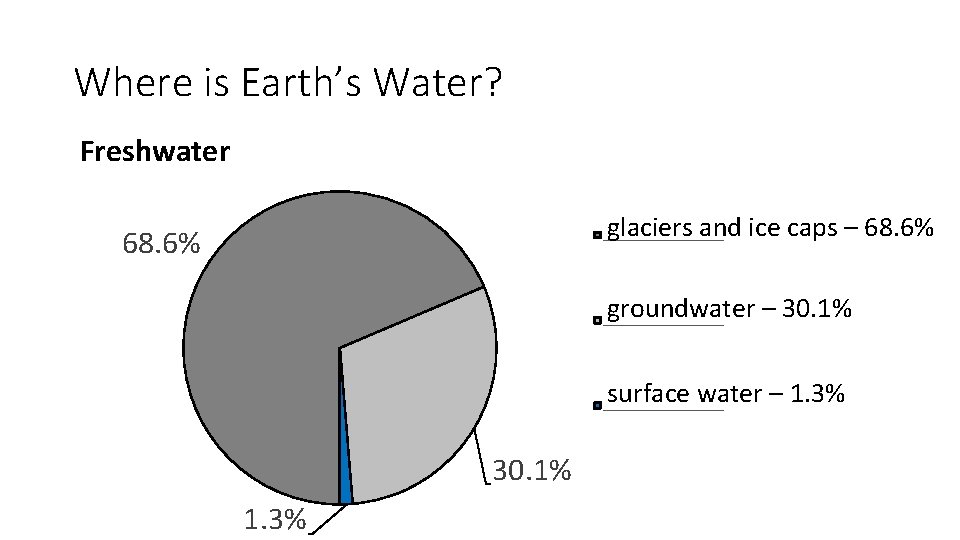 Where is Earth's Water?

Freshwater

68.6%

30.1%

1.3%

glaciers and ice caps – 68.6%

groundwater – 30.1%

surface water – 1.3%